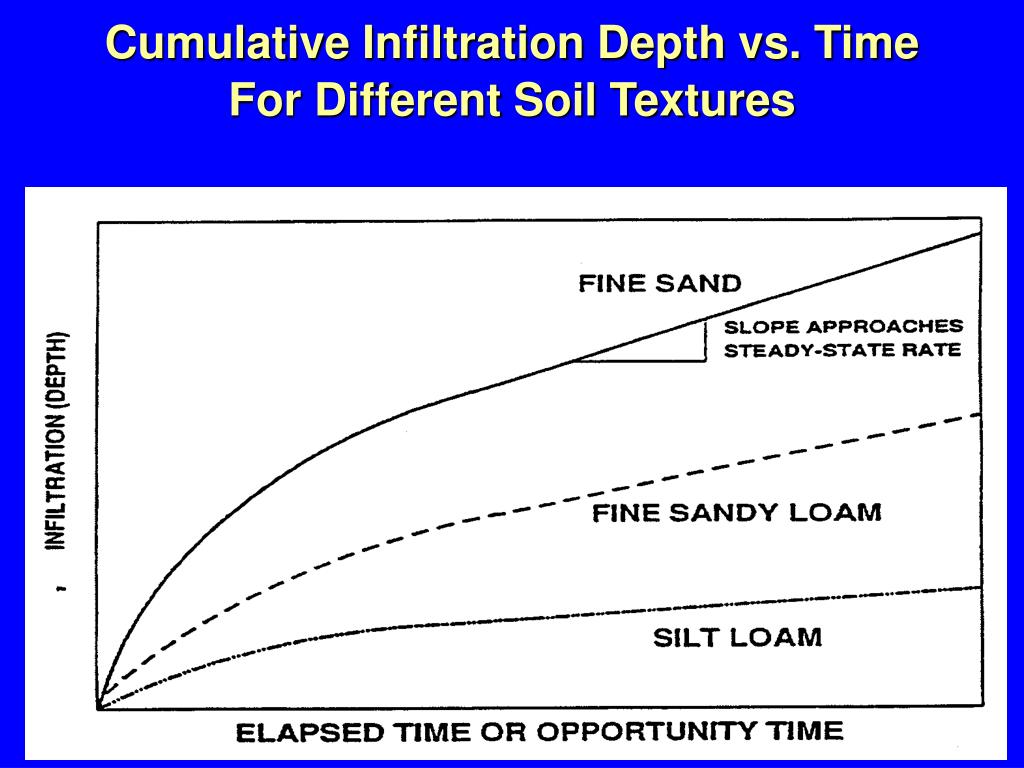 Cumulative Infiltration Depth vs. Time
For Different Soil Textures

INFILTRATION (DEPTH)

FINE SAND

SLOPE APPROACHES
STEADY-STATE RATE

FINE SANDY LOAM

SILT LOAM

ELAPSED TIME OR OPPORTUNITY TIME